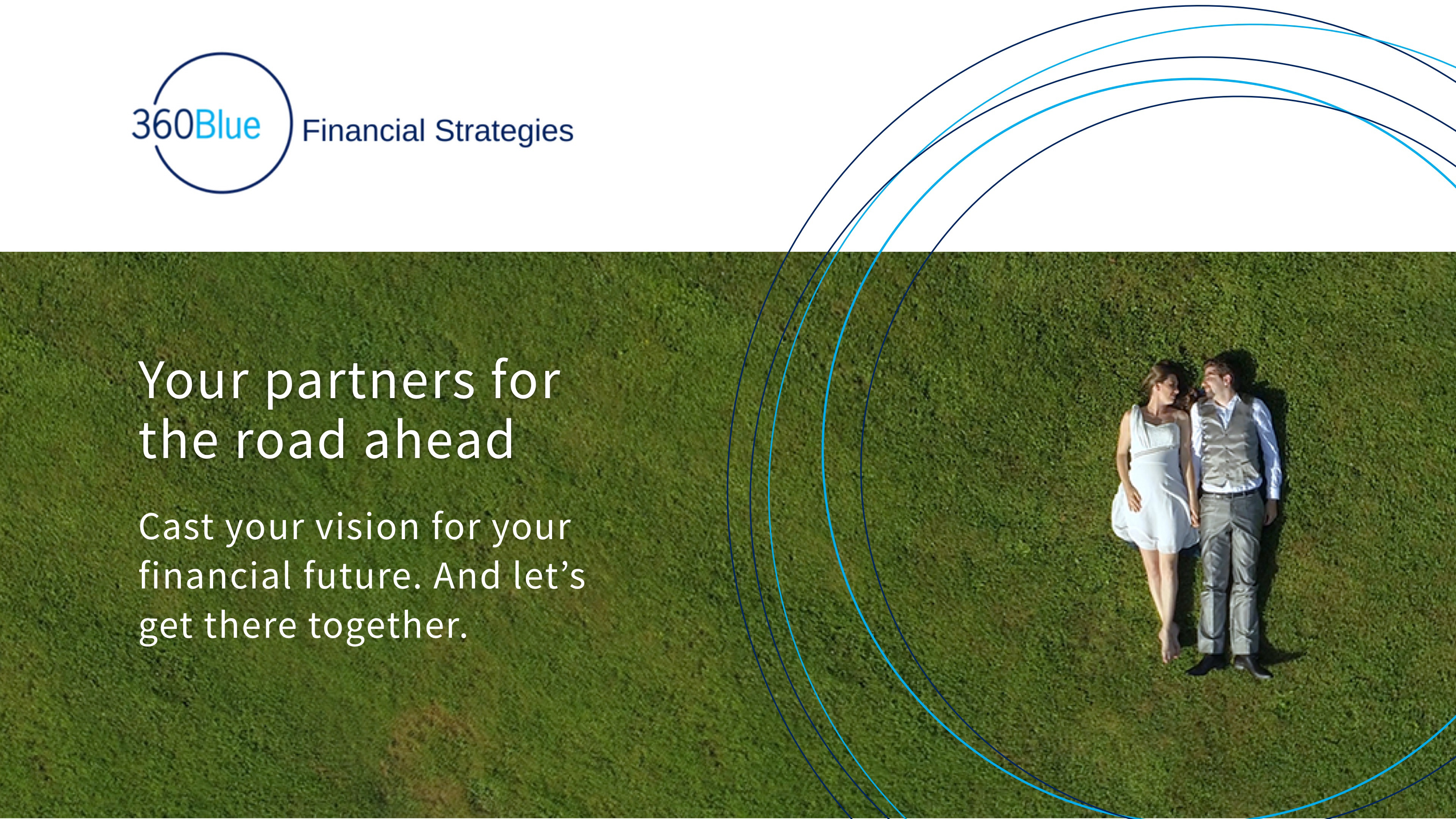 360Blue Financial Strategies

Your partners for the road ahead

Cast your vision for your financial future. And let’s get there together.